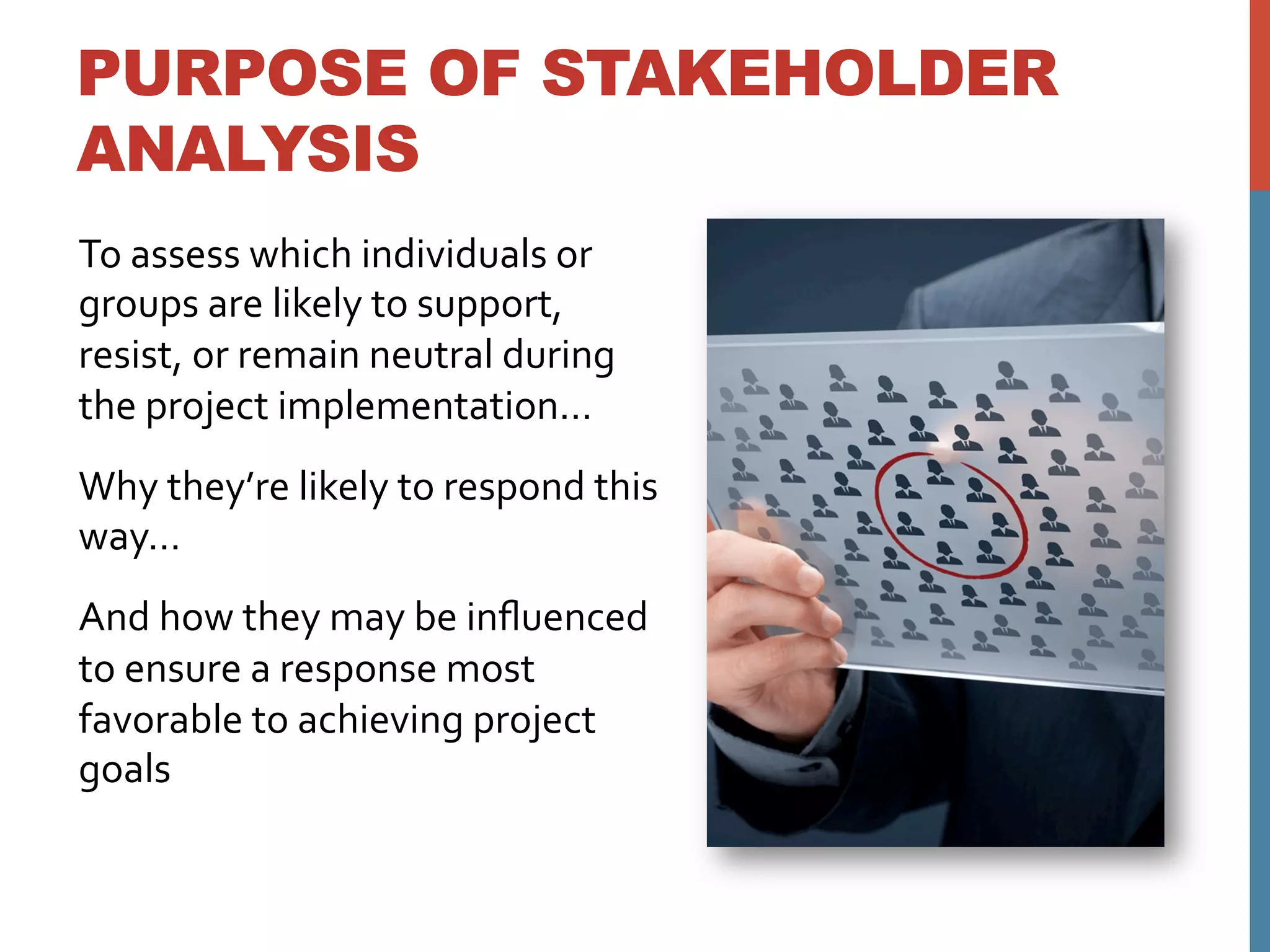 PURPOSE OF STAKEHOLDER ANALYSIS

To assess which individuals or groups are likely to support, resist, or remain neutral during the project implementation…

Why they’re likely to respond this way…

And how they may be influenced to ensure a response most favorable to achieving project goals